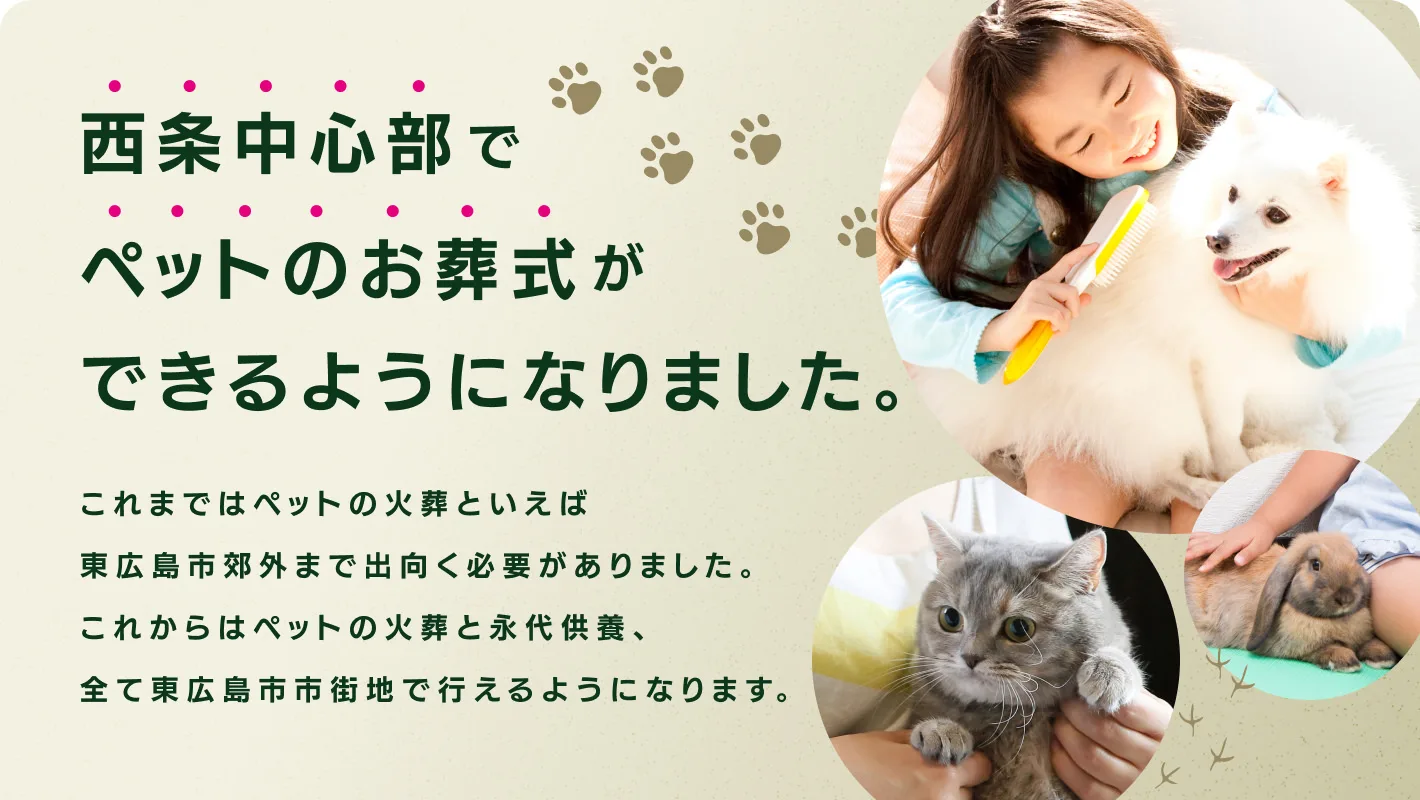 西条中心部で
ペットのお葬式が
できるようになりました。

これまではペットの火葬といえば
東広島市郊外まで出向く必要がありました。
これからはペットの火葬と永代供養、
全て東広島市市街地で行えるようになります。